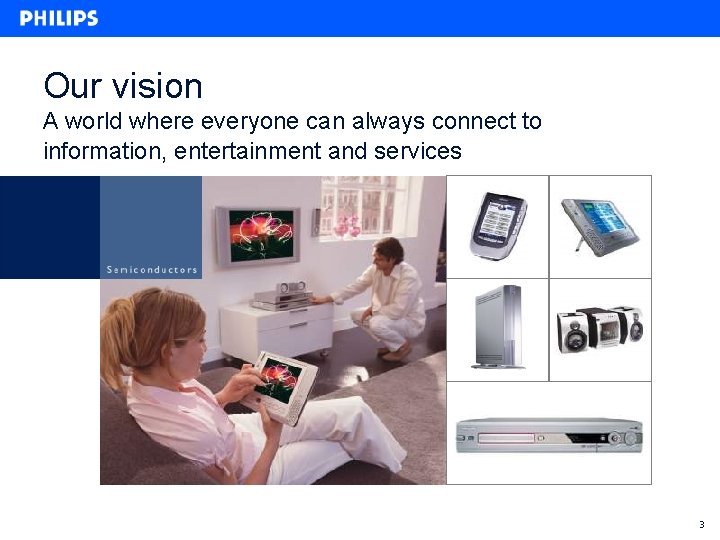 PHILIPS

Our vision

A world where everyone can always connect to information, entertainment and services

Semiconductors

3